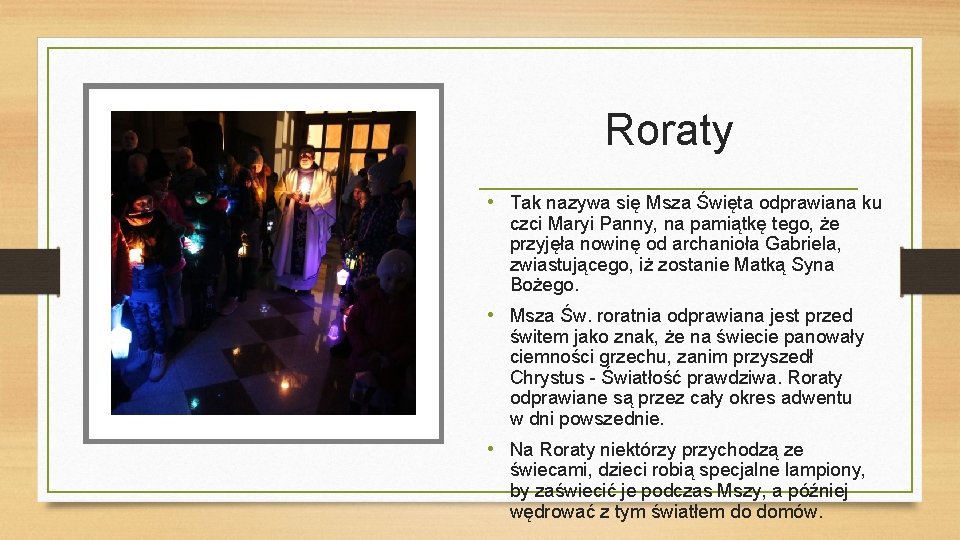 Roraty

• Tak nazywa się Msza Święta odprawiana ku czci Maryi Panny, na pamiątkę tego, że przyjęła nowinę od archanioła Gabriela, zwiastującego, iż zostanie Matką Syna Bożego.

• Msza Św. roratnia odprawiana jest przed świtem jako znak, że na świecie panowały ciemności grzechu, zanim przyszedł Chrystus - Światłość prawdziwa. Roraty odprawiane są przez cały okres adwentu w dni powszednie.

• Na Roraty niektórzy przychodzą ze świecami, dzieci robią specjalne lampiony, by zaświecić je podczas Mszy, a później wędrować z tym światłem do domów.